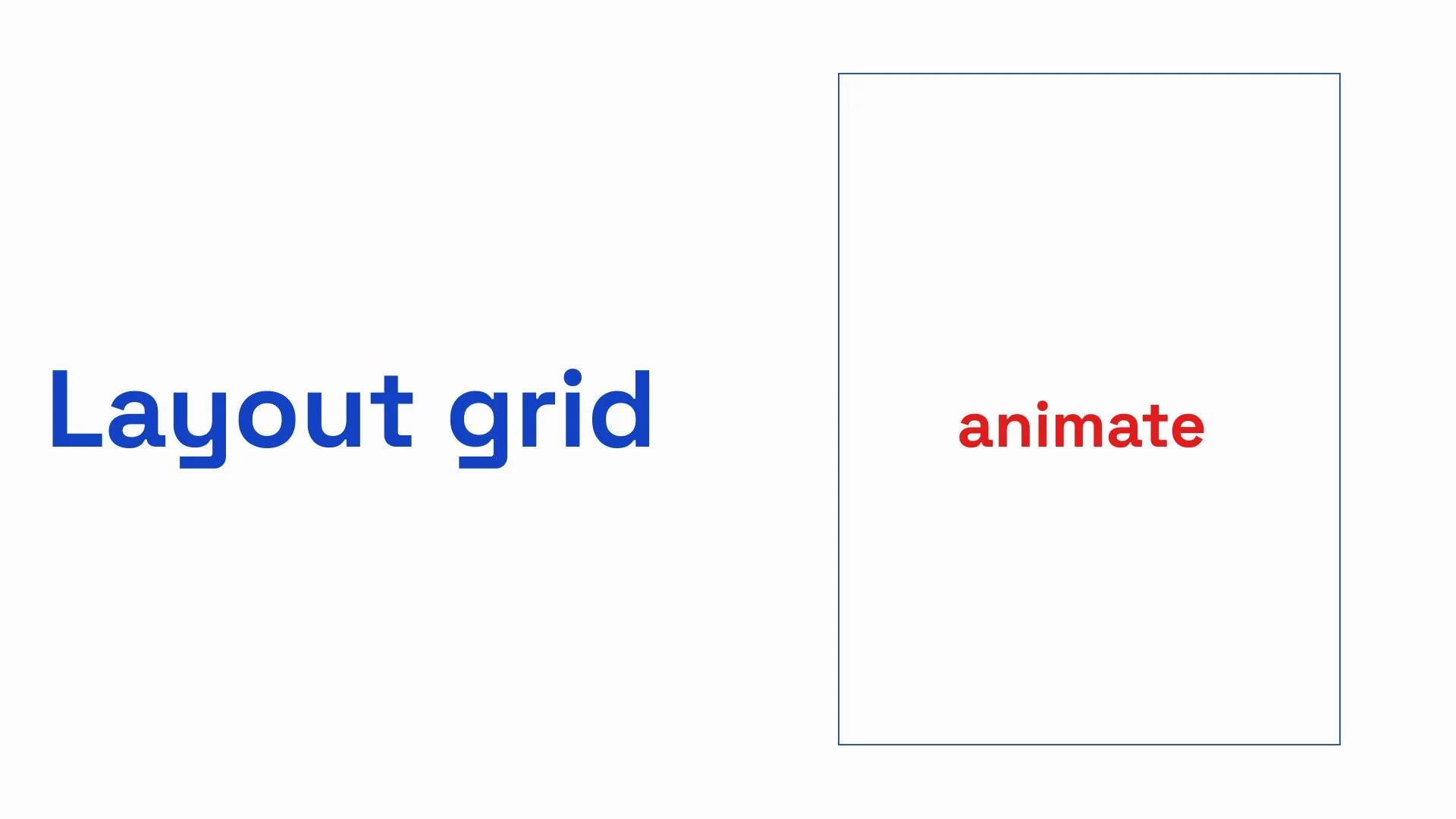 Layout grid

animate